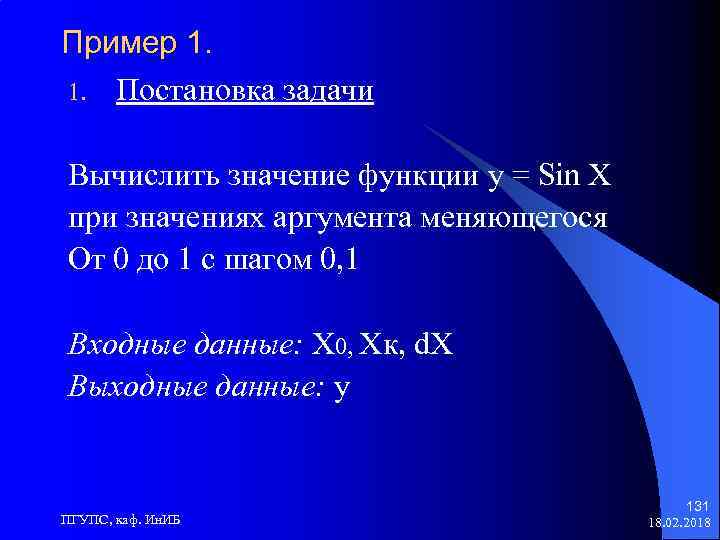 Пример 1.

1. Постановка задачи

Вычислить значение функции y = Sin X при значениях аргумента меняющегося От 0 до 1 с шагом 0,1

Входные данные: X0, Xк, dX
Выходные данные: y

ПГУПС, каф. ИнИБ

131
18.02.2018